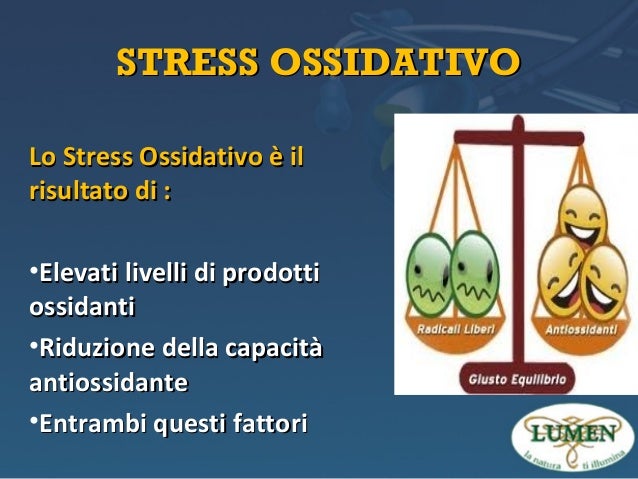 STRESS OSSIDATIVO

Lo Stress Ossidativo è il risultato di :

•Elevati livelli di prodotti ossidanti

•Riduzione della capacità antiossidante

•Entrambi questi fattori

Radicali Liberi

Antiossidanti

Giusto Equilibrio

LUMEN

la natura ti illumina